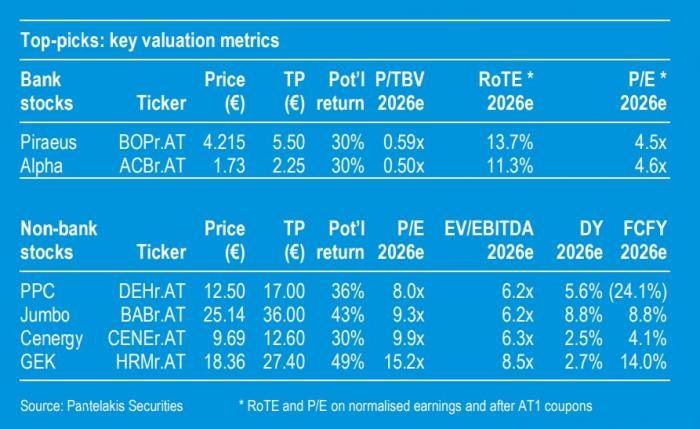 Top-picks: key valuation metrics

| Bank stocks | Ticker | Price (€) | TP (€) | Pot'l return | P/TBV 2026e | RoTE * 2026e | P/E * 2026e |
|---|---|---|---|---|---|---|---|
| Piraeus | BOPr.AT | 4.215 | 5.50 | 30% | 0.59x | 13.7% | 4.5x |
| Alpha | ACBr.AT | 1.73 | 2.25 | 30% | 0.50x | 11.3% | 4.6x |

| Non-bank stocks | Ticker | Price (€) | TP (€) | Pot'l return | P/E 2026e | EV/EBITDA 2026e | DY 2026e | FCFY 2026e |
|---|---|---|---|---|---|---|---|---|
| PPC | DEHr.AT | 12.50 | 17.00 | 36% | 8.0x | 6.2x | 5.6% | (24.1%) |
| Jumbo | BABr.AT | 25.14 | 36.00 | 43% | 9.3x | 6.2x | 8.8% | 8.8% |
| Cenergy | CENEr.AT | 9.69 | 12.60 | 30% | 9.9x | 6.3x | 2.5% | 4.1% |
| GEK | HRMr.AT | 18.36 | 27.40 | 49% | 15.2x | 8.5x | 2.7% | 14.0% |

Source: Pantelakis Securities

* RoTE and P/E on normalised earnings and after AT1 coupons